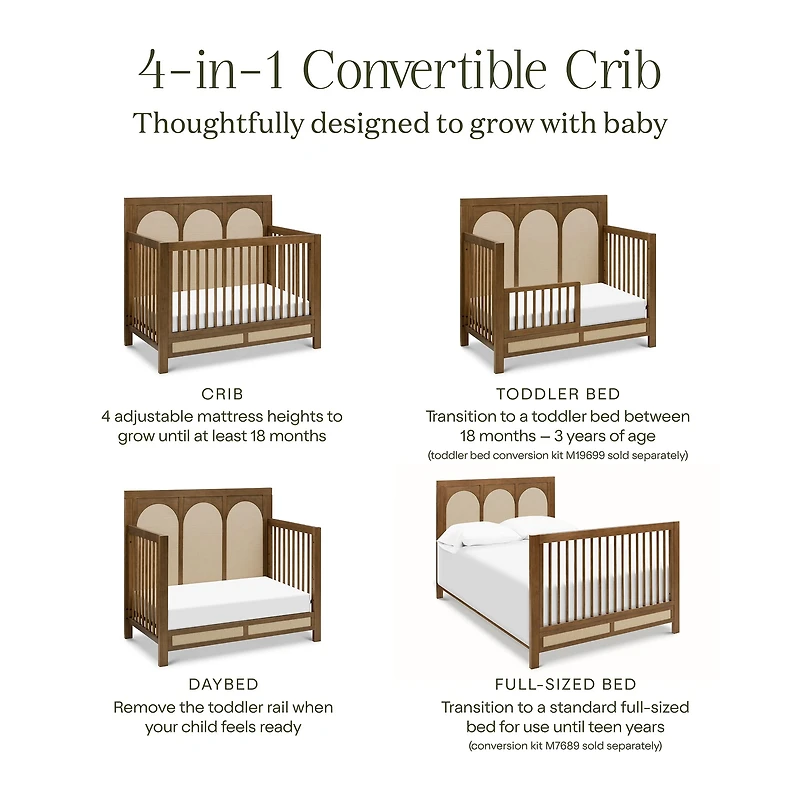 4-in-1 Convertible Crib

Thoughtfully designed to grow with baby

CRIB
4 adjustable mattress heights to grow until at least 18 months

TODDLER BED
Transition to a toddler bed between 18 months – 3 years of age
(toddler bed conversion kit M19699 sold separately)

DAYBED
Remove the toddler rail when your child feels ready

FULL-SIZED BED
Transition to a standard full-sized bed for use until teen years
(conversion kit M7689 sold separately)